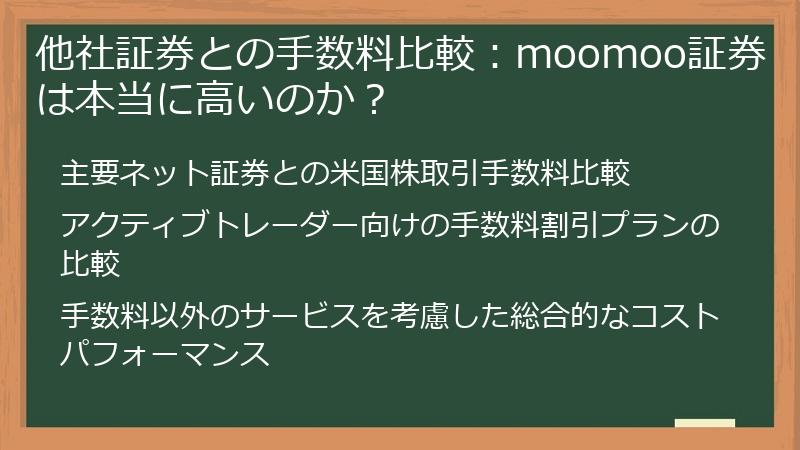 他社証券との手数料比較：moomoo証券は本当に高いのか？

主要ネット証券との米国株取引手数料比較

アクティブトレーダー向けの手数料割引プランの比較

手数料以外のサービスを考慮した総合的なコストパフォーマンス